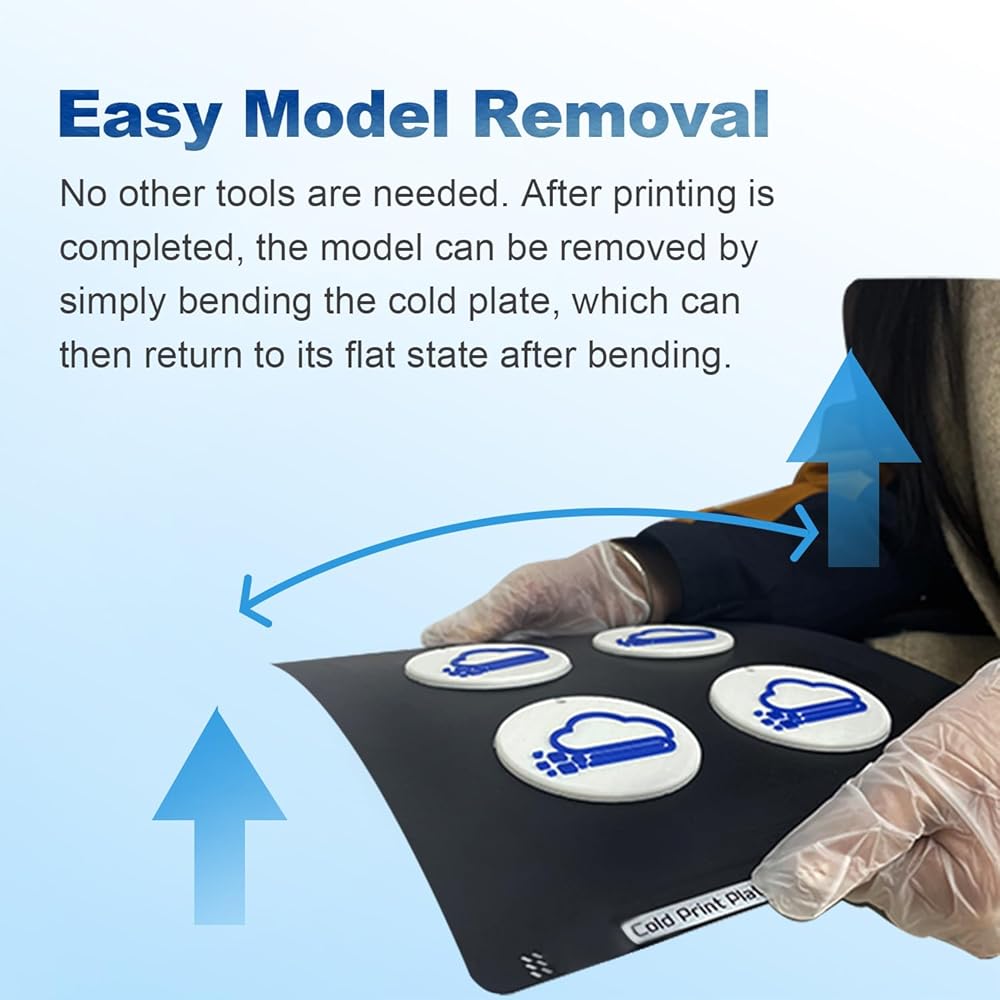 Easy Model Removal

No other tools are needed. After printing is completed, the model can be removed by simply bending the cold plate, which can then return to its flat state after bending.

Cold Print Plat